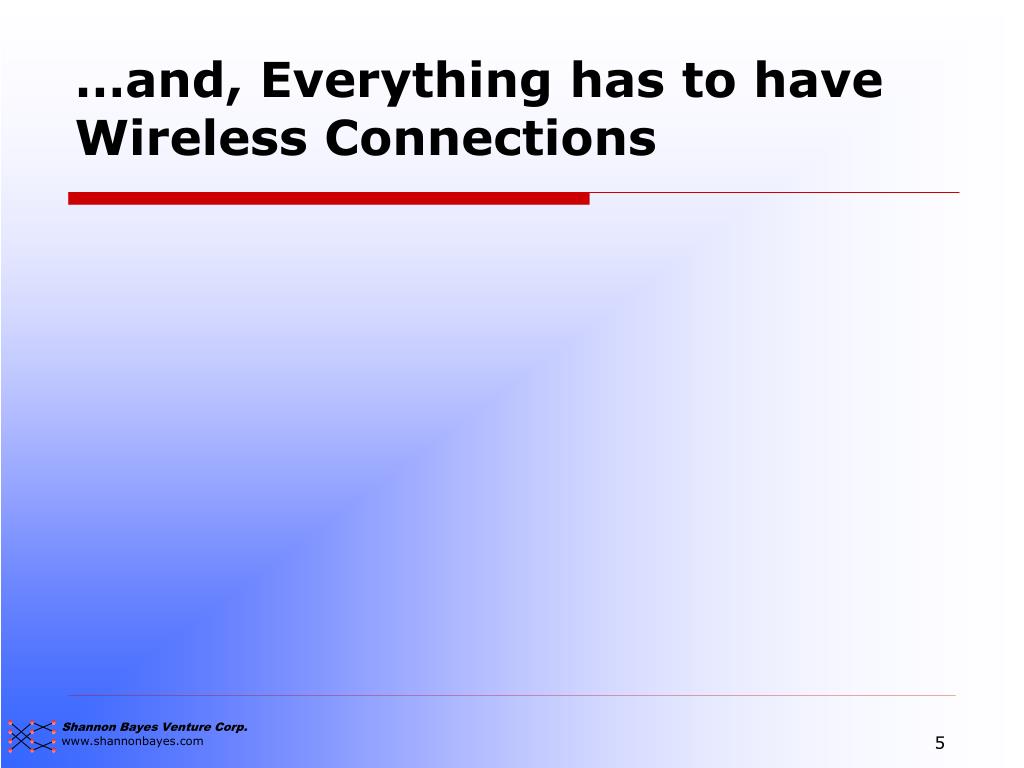 …and, Everything has to have Wireless Connections

Shannon Bayes Venture Corp.
www.shannonbayes.com

5